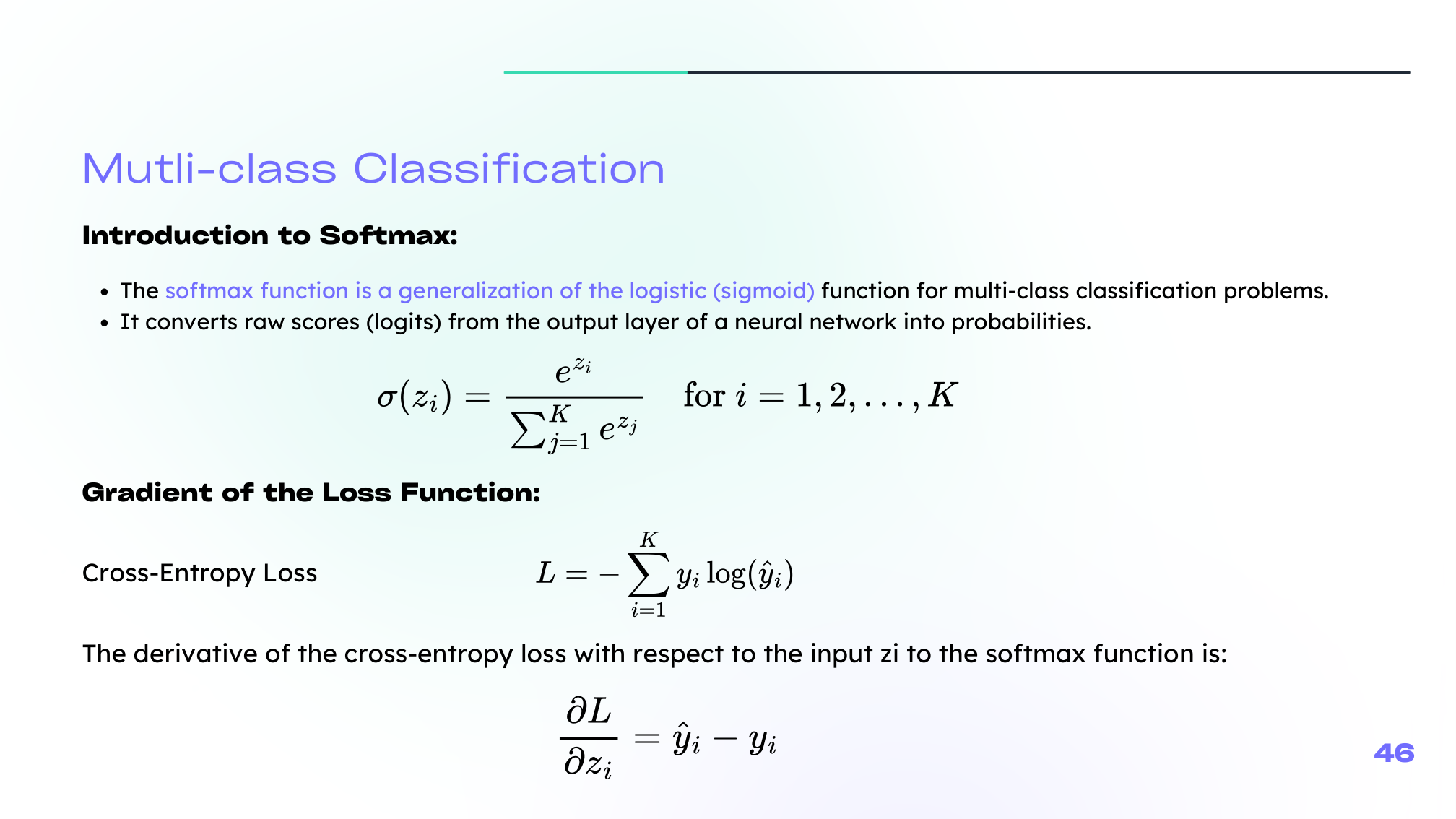 Mutli-class Classification

Introduction to Softmax:

• The softmax function is a generalization of the logistic (sigmoid) function for multi-class classification problems.
• It converts raw scores (logits) from the output layer of a neural network into probabilities.

$\sigma(z_i) = \frac{e^{z_i}}{\sum_{j=1}^{K} e^{z_j}} \quad \text{for } i = 1, 2, \ldots, K$

Gradient of the Loss Function:

Cross-Entropy Loss $L = -\sum_{i=1}^{K} y_i \log(\hat{y}_i)$

The derivative of the cross-entropy loss with respect to the input zi to the softmax function is:

$\frac{\partial L}{\partial z_i} = \hat{y}_i - y_i$

46